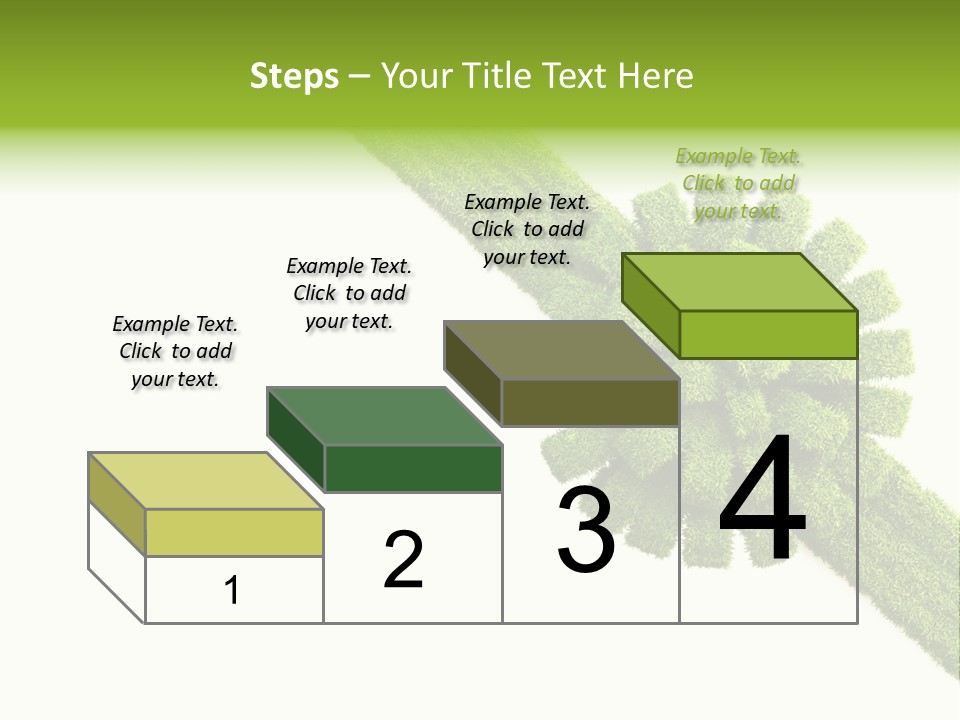 Steps – Your Title Text Here

Example Text. Click to add your text.

Example Text. Click to add your text.

Example Text. Click to add your text.

Example Text. Click to add your text.

1

2

3

4